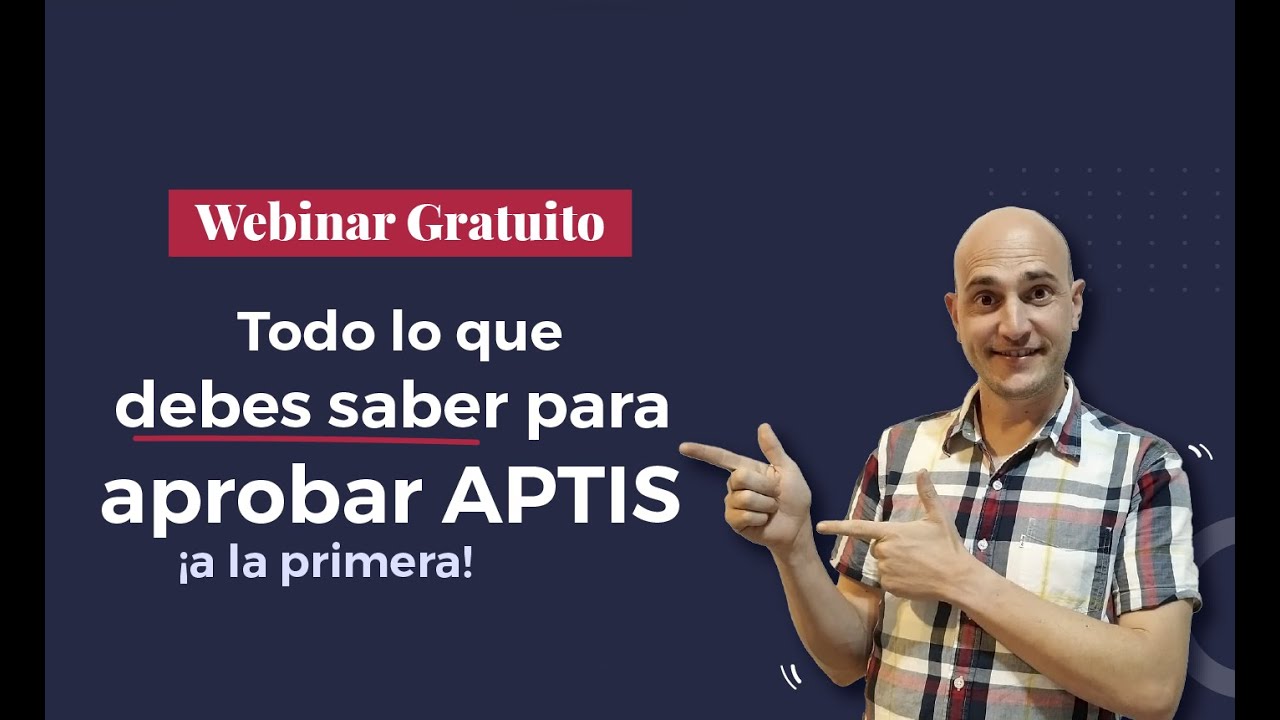 Webinar Gratuito

Todo lo que debes saber para aprobar APTIS

¡a la primera!